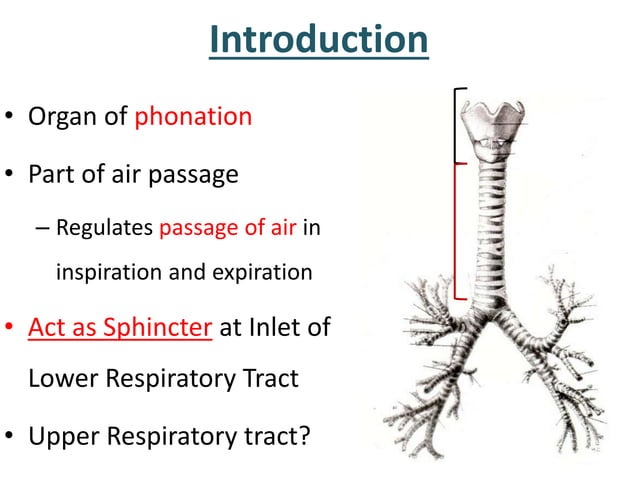 Introduction

• Organ of phonation

• Part of air passage

– Regulates passage of air in inspiration and expiration

• Act as Sphincter at Inlet of Lower Respiratory Tract

• Upper Respiratory tract?